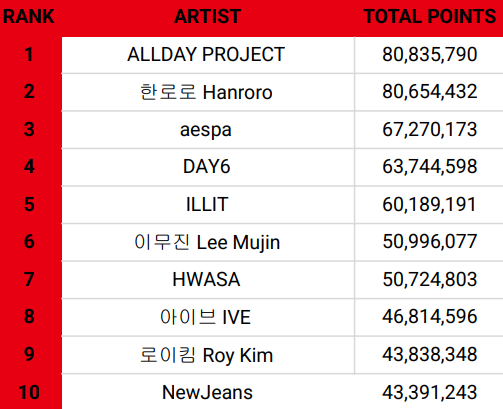 | RANK | ARTIST | TOTAL POINTS |
|---|---|---|
| 1 | ALLDAY PROJECT | 80,835,790 |
| 2 | 한로로 Hanroro | 80,654,432 |
| 3 | aespa | 67,270,173 |
| 4 | DAY6 | 63,744,598 |
| 5 | ILLIT | 60,189,191 |
| 6 | 이무진 Lee Mujin | 50,996,077 |
| 7 | HWASA | 50,724,803 |
| 8 | 아이브 IVE | 46,814,596 |
| 9 | 로이킴 Roy Kim | 43,838,348 |
| 10 | NewJeans | 43,391,243 |